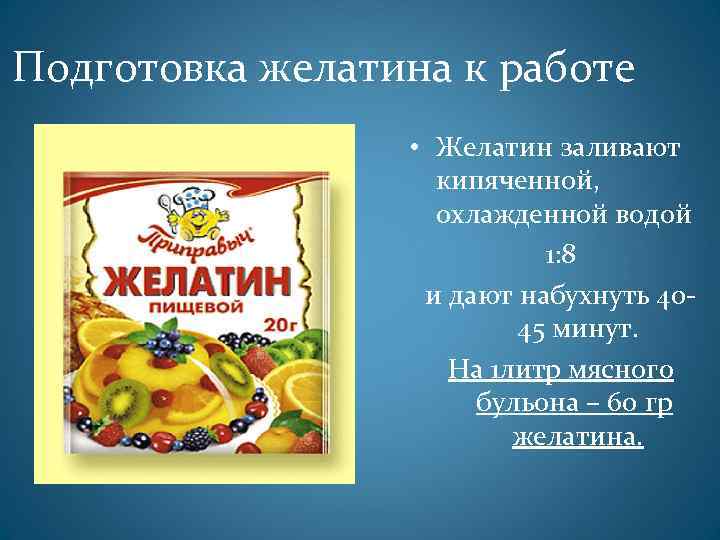 Подготовка желатина к работе

Приправыч

ЖЕЛАТИН

ПИЩЕВОЙ

20г

• Желатин заливают кипяченной, охлажденной водой

1:8

и дают набухнуть 40-45 минут.

На 1литр мясного бульона – 60 гр желатина.